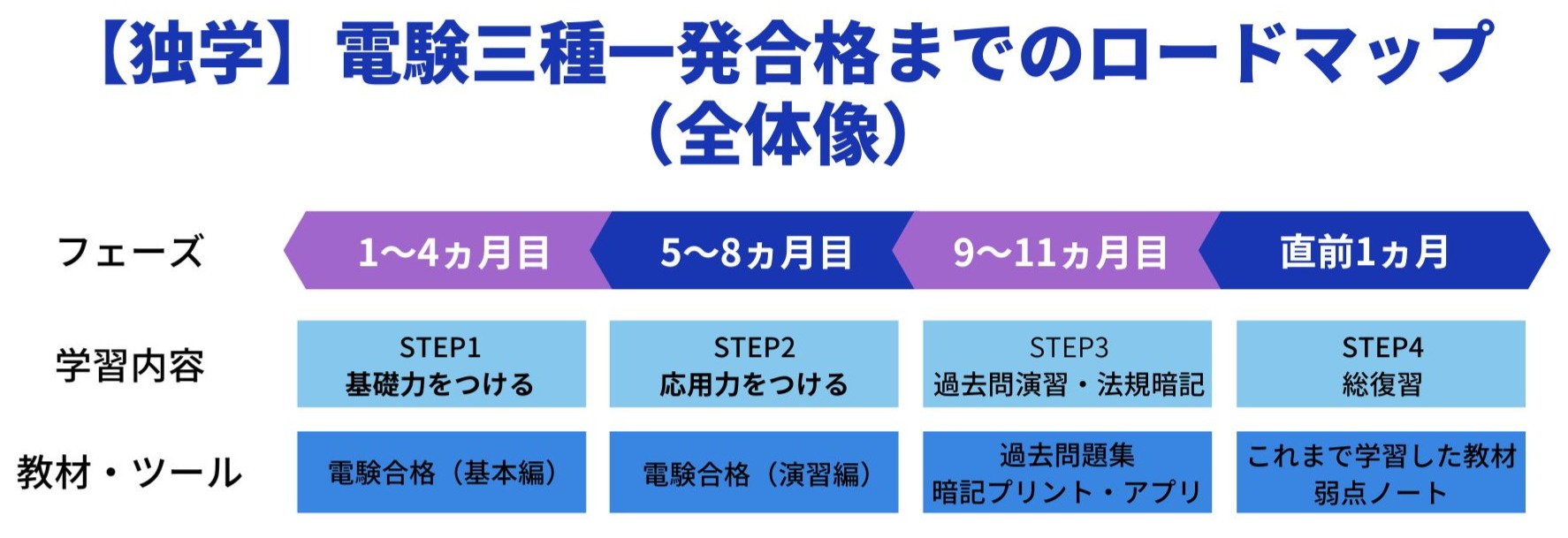 【独学】電験三種一発合格までのロードマップ（全体像）

| フェーズ | 1〜4ヵ月目 | 5〜8ヵ月目 | 9〜11ヵ月目 | 直前1ヵ月 |
|---|---|---|---|---|
| 学習内容 | STEP1 基礎力をつける | STEP2 応用力をつける | STEP3 過去問演習・法規暗記 | STEP4 総復習 |
| 教材・ツール | 電験合格（基本編） | 電験合格（演習編） | 過去問題集 暗記プリント・アプリ | これまで学習した教材 弱点ノート |